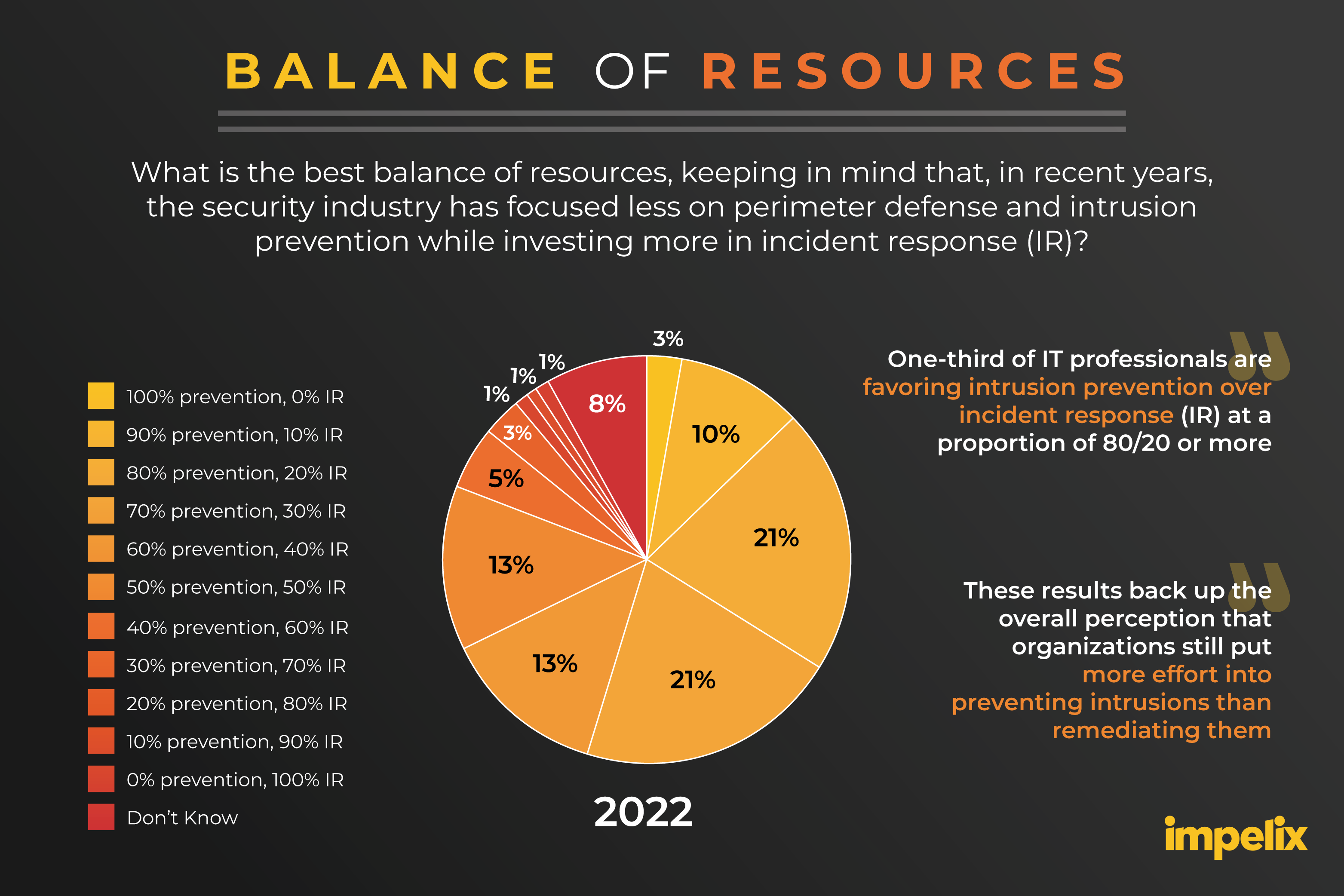 BALANCE OF RESOURCES

What is the best balance of resources, keeping in mind that, in recent years, the security industry has focused less on perimeter defense and intrusion prevention while investing more in incident response (IR)?

100% prevention, 0% IR
90% prevention, 10% IR
80% prevention, 20% IR
70% prevention, 30% IR
60% prevention, 40% IR
50% prevention, 50% IR
40% prevention, 60% IR
30% prevention, 70% IR
20% prevention, 80% IR
10% prevention, 90% IR
0% prevention, 100% IR
Don't Know

3%
10%
21%
21%
13%
13%
5%
3%
1%
1%
1%
8%

2022

One-third of IT professionals are favoring intrusion prevention over incident response (IR) at a proportion of 80/20 or more

These results back up the overall perception that organizations still put more effort into preventing intrusions than remediating them

impelix